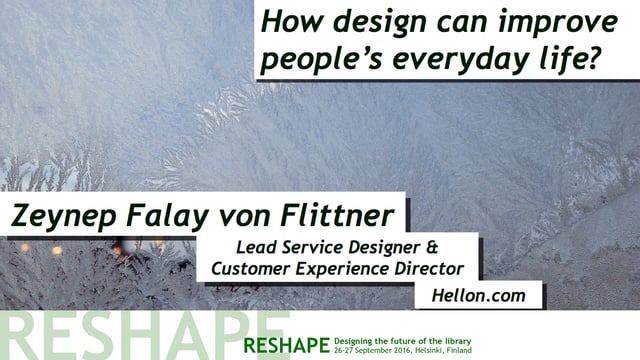 How design can improve people's everyday life?

Zeynep Falay von Flittner

Lead Service Designer & Customer Experience Director

Hellon.com

RESHAPE

RESHAPE Designing the future of the library
26-27 September 2016, Helsinki, Finland